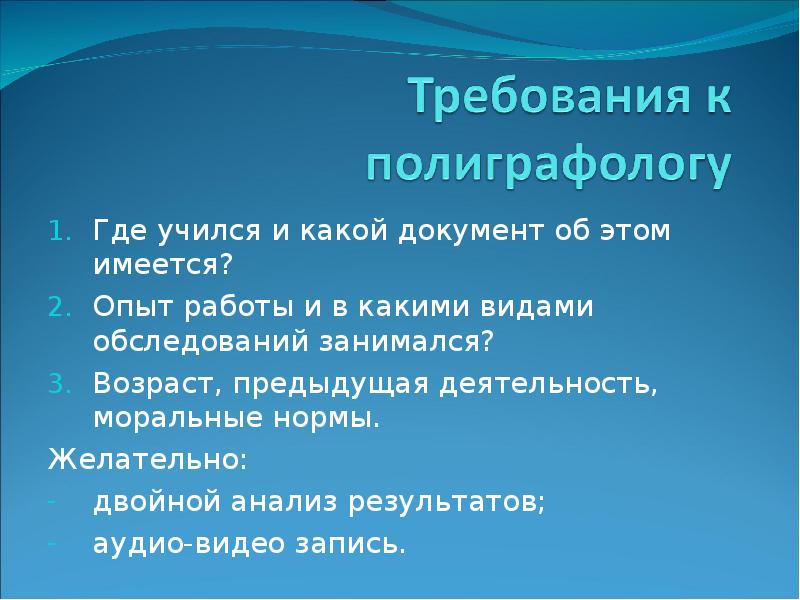 Требования к полиграфологу

1. Где учился и какой документ об этом имеется?
2. Опыт работы и в какими видами обследований занимался?
3. Возраст, предыдущая деятельность, моральные нормы.

Желательно:
- двойной анализ результатов;
- аудио-видео запись.